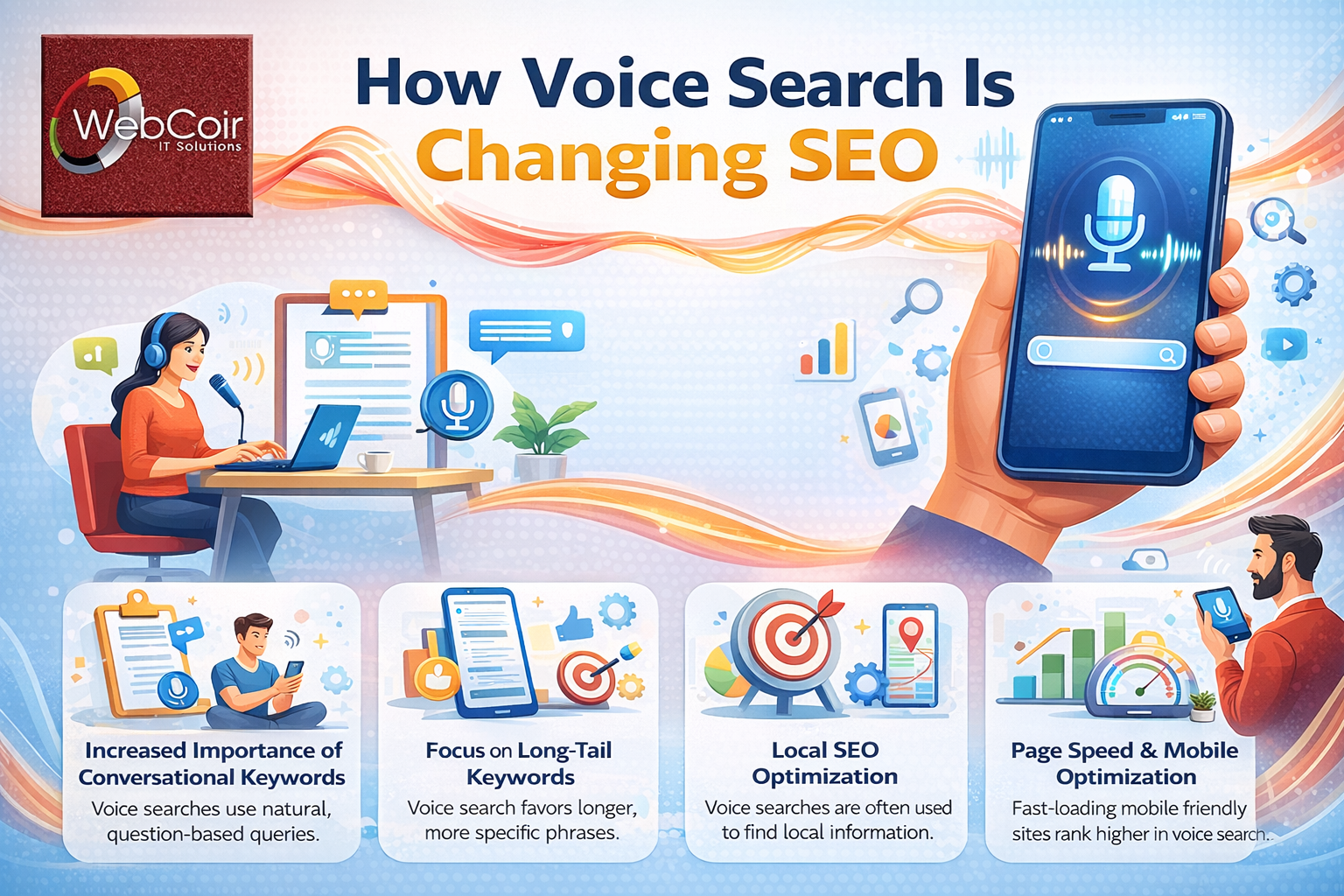 WebCoir
IT Solutions

How Voice Search Is Changing SEO

Increased Importance of Conversational Keywords
Voice searches use natural, question-based queries.

Focus on Long-Tail Keywords
Voice search favors longer, more specific phrases.

Local SEO Optimization
Voice searches are often used to find local information.

Page Speed & Mobile Optimization
Fast-loading mobile friendly sites rank higher in voice search.